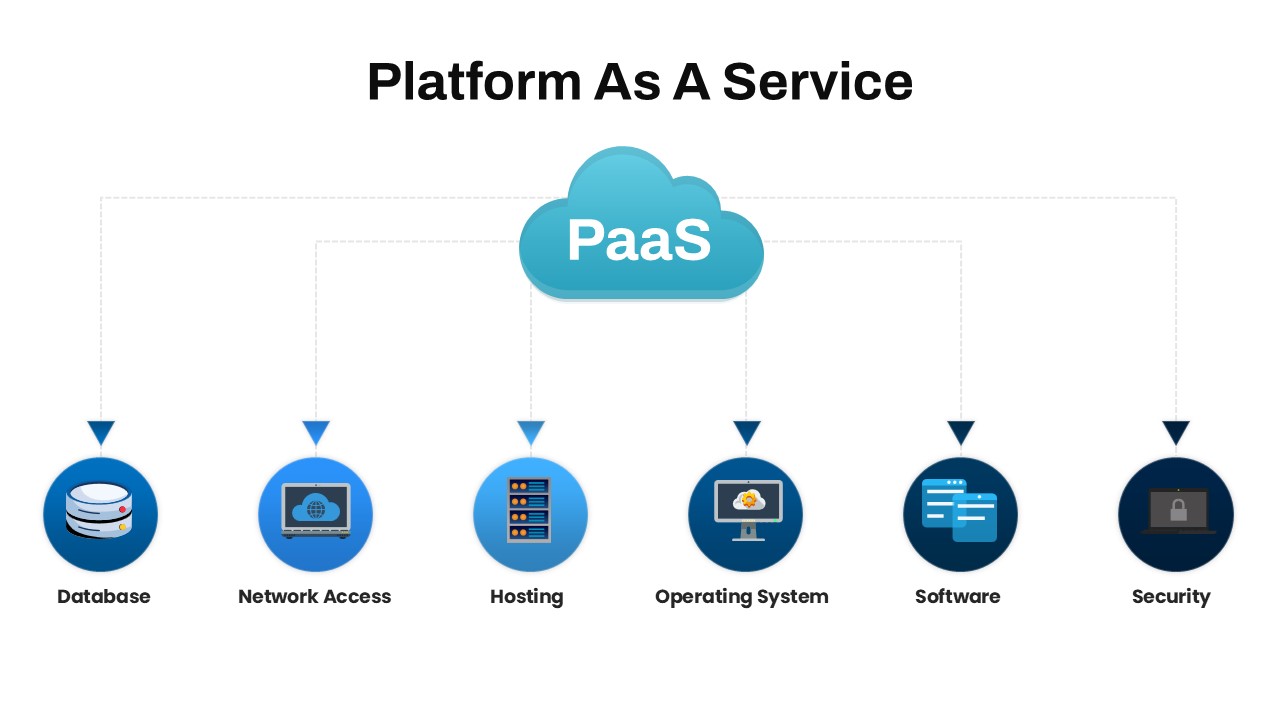 Platform As A Service

PaaS

Database

Network Access

Hosting

Operating System

Software

Security